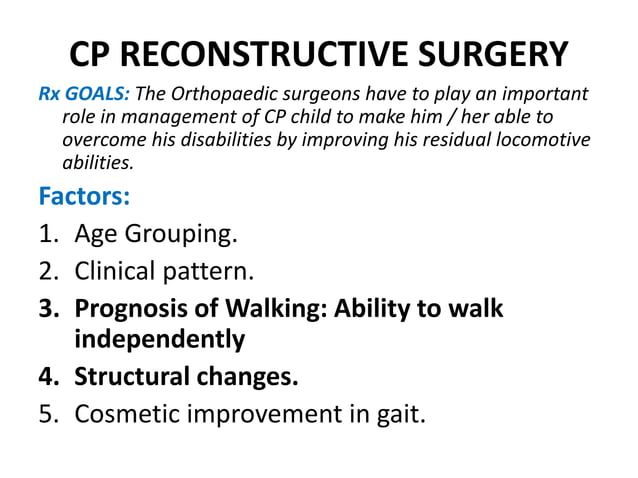 CP RECONSTRUCTIVE SURGERY

Rx GOALS: The Orthopaedic surgeons have to play an important role in management of CP child to make him / her able to overcome his disabilities by improving his residual locomotive abilities.

Factors:

1. Age Grouping.
2. Clinical pattern.
3. Prognosis of Walking: Ability to walk independently
4. Structural changes.
5. Cosmetic improvement in gait.